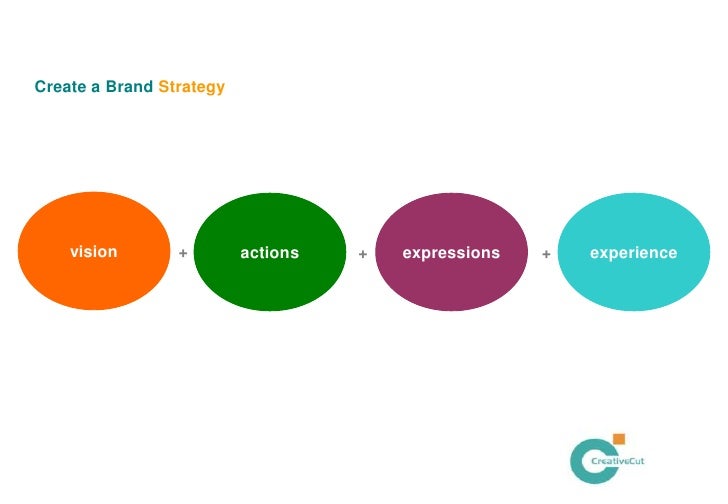 Create a Brand Strategy

vision + actions + expressions + experience

CreativeCut